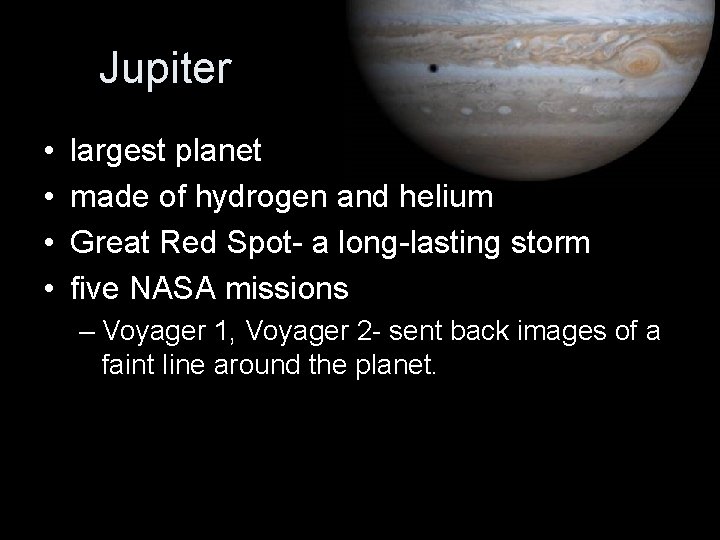 Jupiter

• largest planet
• made of hydrogen and helium
• Great Red Spot- a long-lasting storm
• five NASA missions
– Voyager 1, Voyager 2- sent back images of a faint line around the planet.